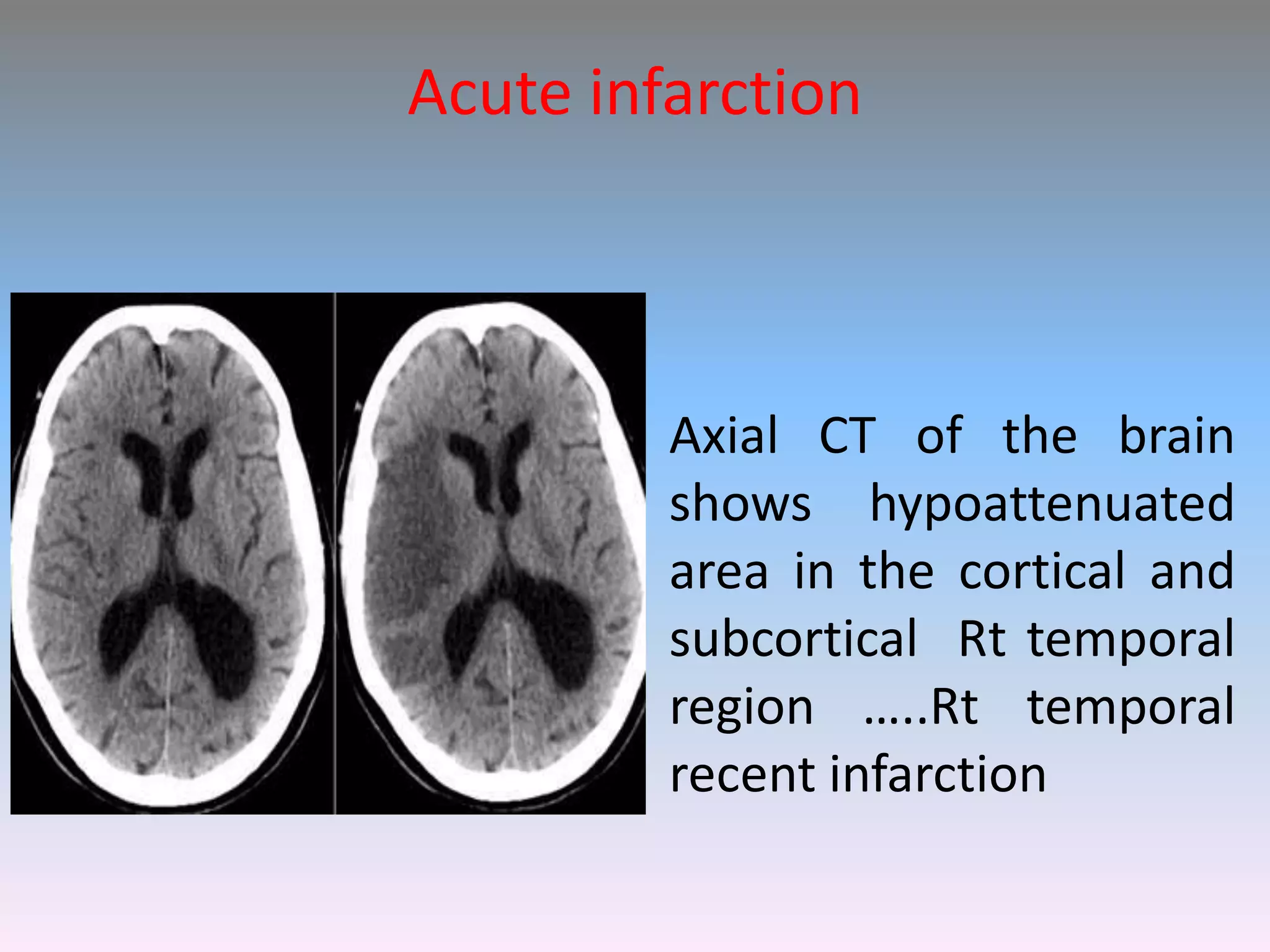 Acute infarction

Axial CT of the brain shows hypoattenuated area in the cortical and subcortical Rt temporal region …..Rt temporal recent infarction